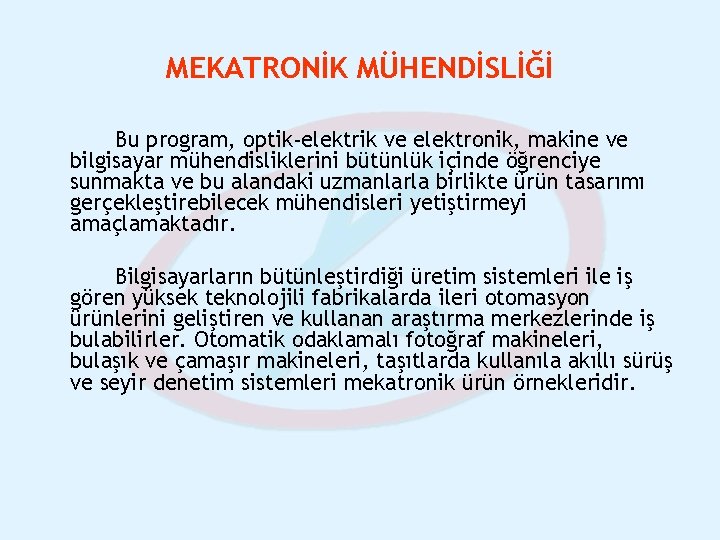 MEKATRONİK MÜHENDİSLİĞİ

Bu program, optik-elektrik ve elektronik, makine ve bilgisayar mühendisliklerini bütünlük içinde öğrenciye sunmakta ve bu alandaki uzmanlarla birlikte ürün tasarımı gerçekleştirebilecek mühendisleri yetiştirmeyi amaçlamaktadır.

Bilgisayarların bütünleştirdiği üretim sistemleri ile iş gören yüksek teknolojili fabrikalarda ileri otomasyon ürünlerini geliştiren ve kullanan araştırma merkezlerinde iş bulabilirler. Otomatik odaklamalı fotoğraf makineleri, bulaşık ve çamaşır makineleri, taşıtlarda kullanıla akıllı sürüş ve seyir denetim sistemleri mekatronik ürün örnekleridir.